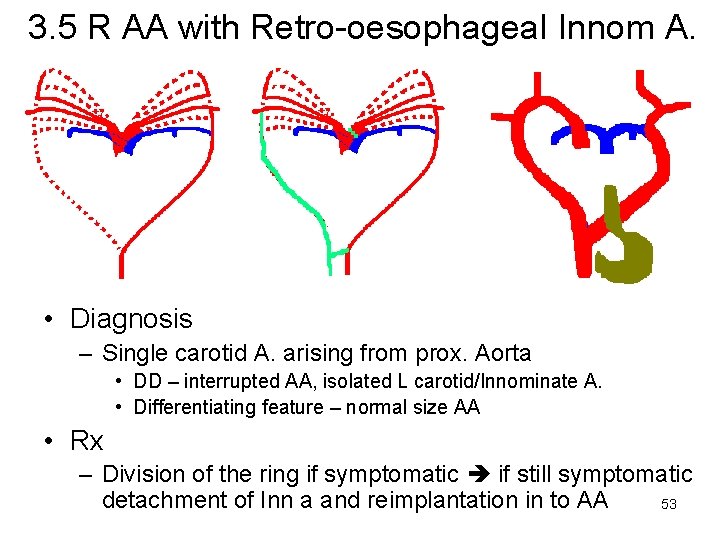 3.5 R AA with Retro-oesophageal Innom A.

• Diagnosis
– Single carotid A. arising from prox. Aorta
• DD – interrupted AA, isolated L carotid/Innominate A.
• Differentiating feature – normal size AA
• Rx
– Division of the ring if symptomatic ➔ if still symptomatic detachment of Inn a and reimplantation in to AA

53